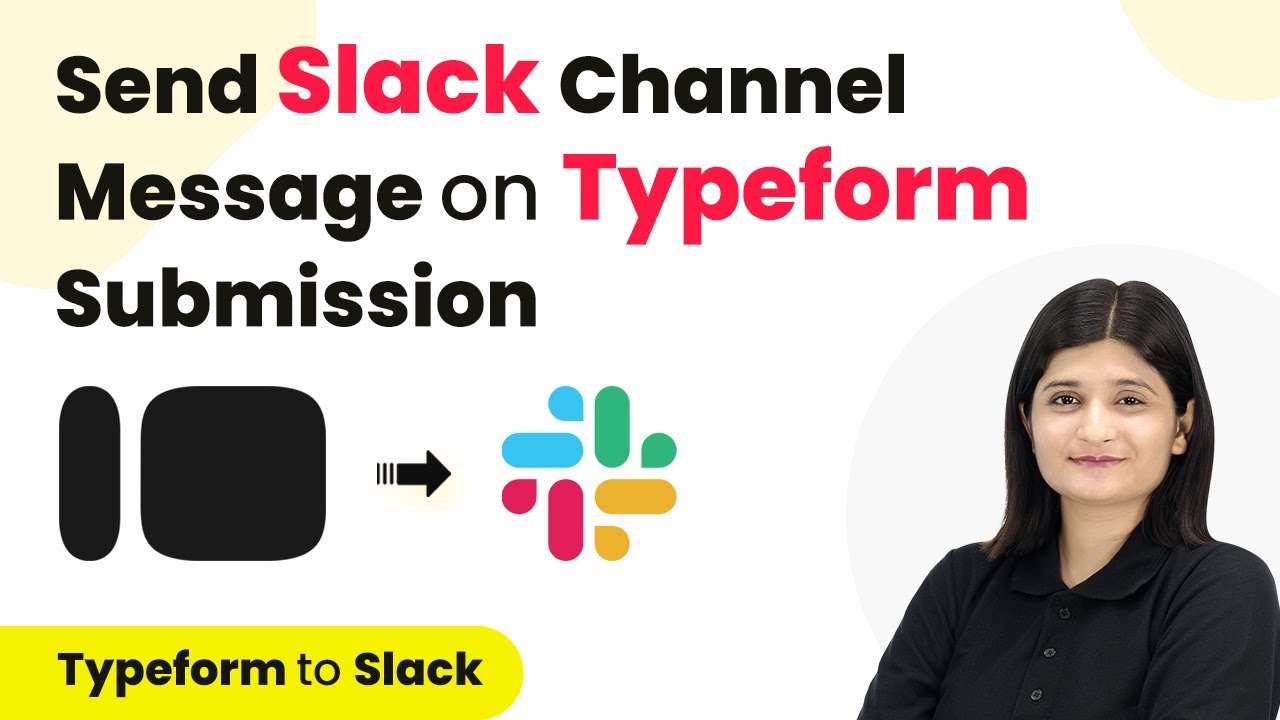 Send Slack Channel Message on Typeform Submission

Typeform to Slack